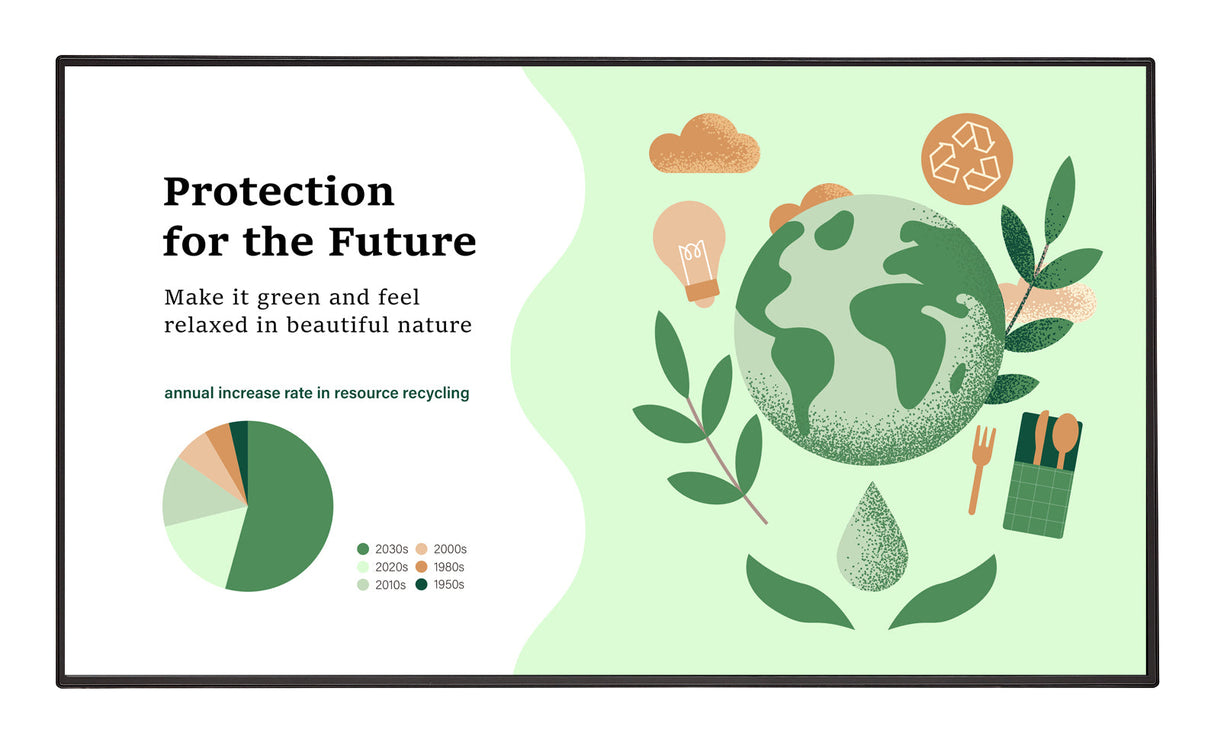 Protection for the Future

Make it green and feel relaxed in beautiful nature

annual increase rate in resource recycling

2030s
2020s
2010s
2000s
1980s
1950s